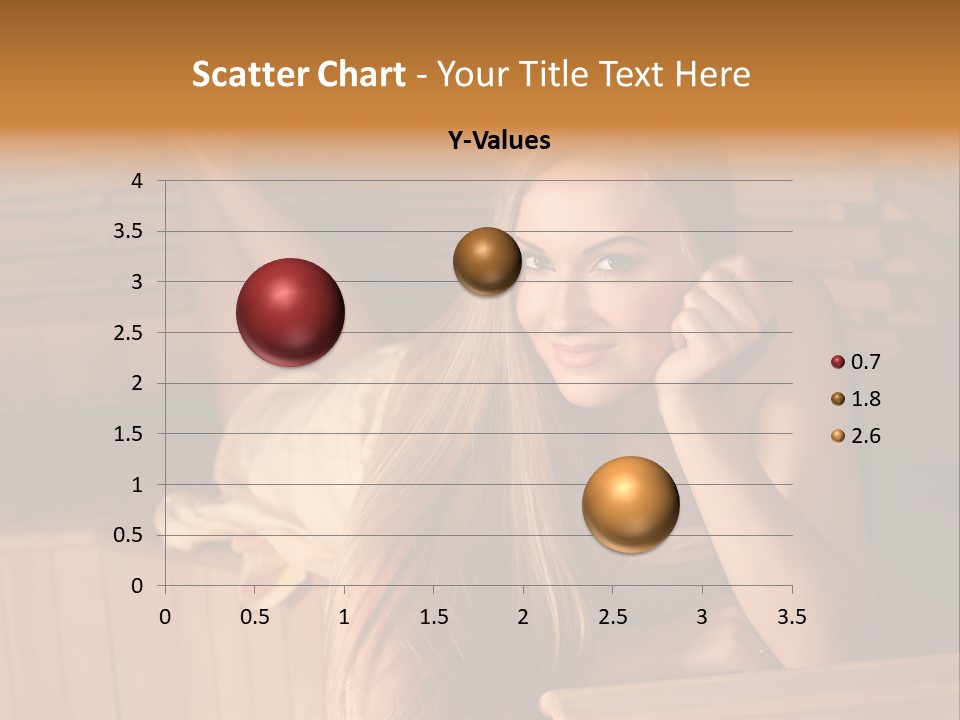 Scatter Chart - Your Title Text Here

Y-Values

4
3.5
3
2.5
2
1.5
1
0.5
0

0 0.5 1 1.5 2 2.5 3 3.5

0.7
1.8
2.6